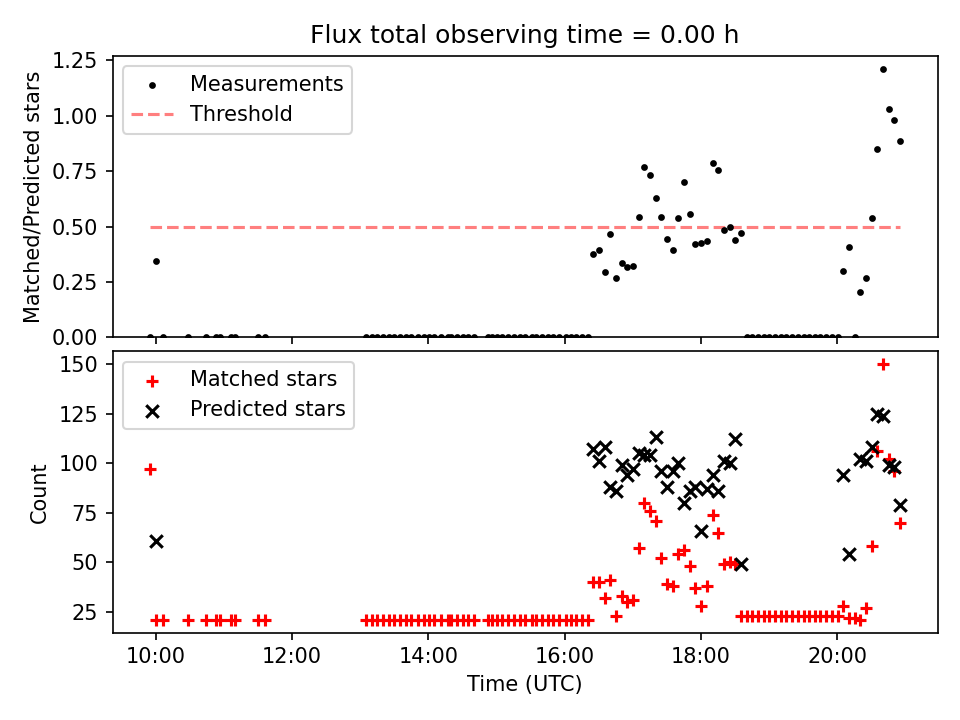 Flux total observing time = 0.00 h

Measurements
Threshold

Matched/Predicted stars

1.25
1.00
0.75
0.50
0.25
0.00

Matched stars
Predicted stars

Count

150
125
100
75
50
25

10:00
12:00
14:00
16:00
18:00
20:00

Time (UTC)